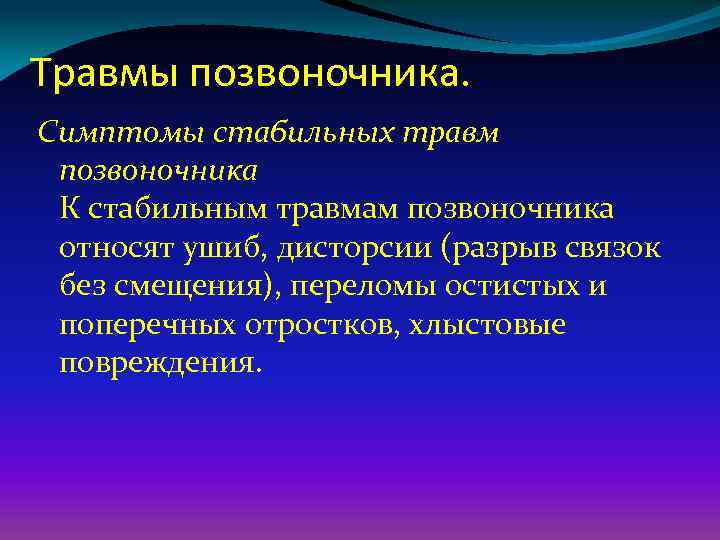 Травмы позвоночника.

Симптомы стабильных травм позвоночника
К стабильным травмам позвоночника относят ушиб, дисторсии (разрыв связок без смещения), переломы остистых и поперечных отростков, хлыстовые повреждения.